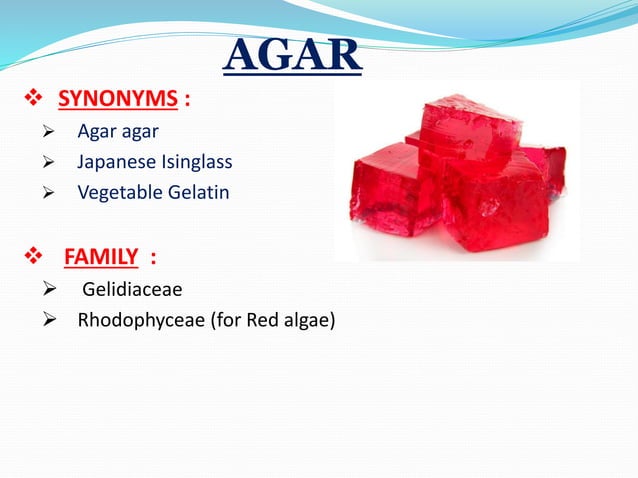 AGAR

❖ SYNONYMS :

➢ Agar agar
➢ Japanese Isinglass
➢ Vegetable Gelatin

❖ FAMILY :

➢ Gelidiaceae
➢ Rhodophyceae (for Red algae)